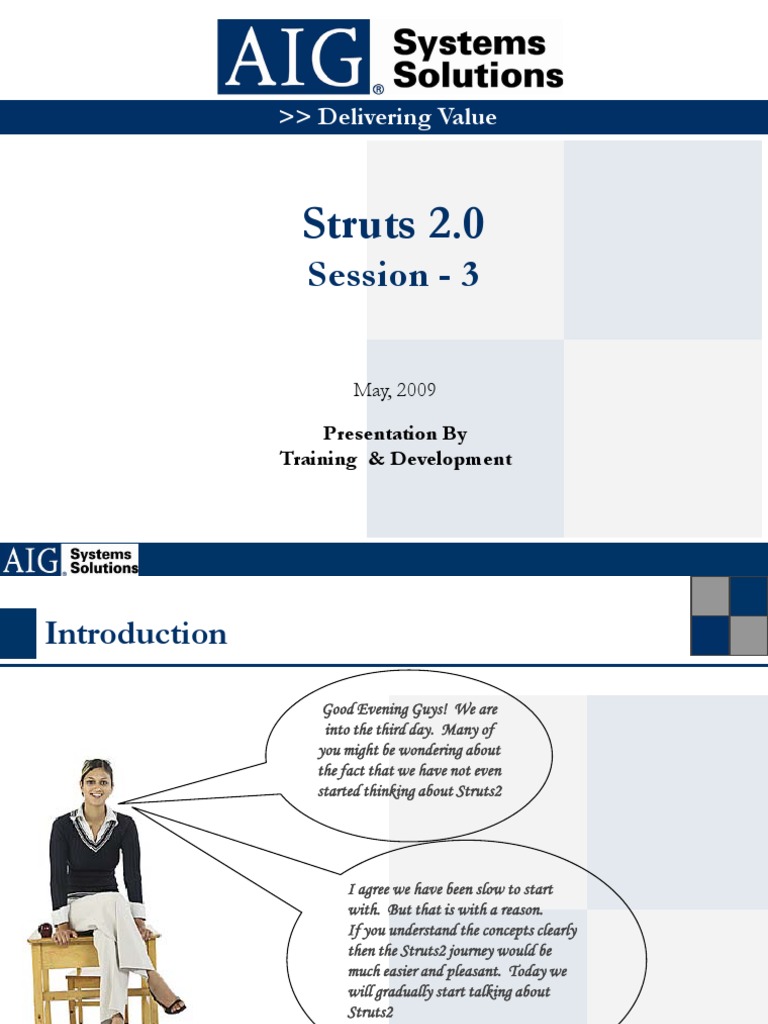 AIG® Systems Solutions

>> Delivering Value

Struts 2.0
Session - 3

May, 2009

Presentation By
Training & Development

AIG® Systems Solutions

Introduction

Good Evening Guys! We are into the third day. Many of you might be wondering about the fact that we have not even started thinking about Struts2

I agree we have been slow to start with. But that is with a reason. If you understand the concepts clearly then the Struts2 journey would be much easier and pleasant. Today we will gradually start talking about Struts2